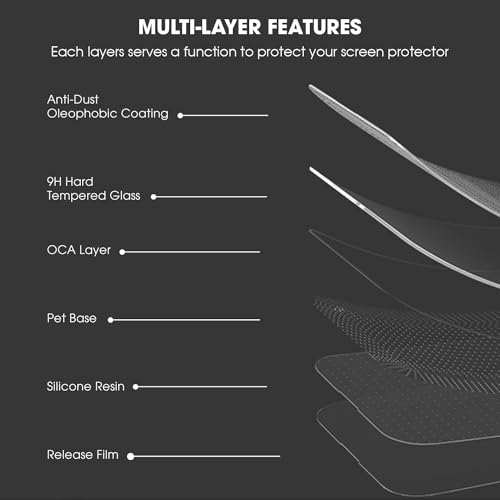 MULTI-LAYER FEATURES
Each layers serves a function to protect your screen protector

Anti-Dust
Oleophobic Coating

9H Hard
Tempered Glass

OCA Layer

Pet Base

Silicone Resin

Release Film